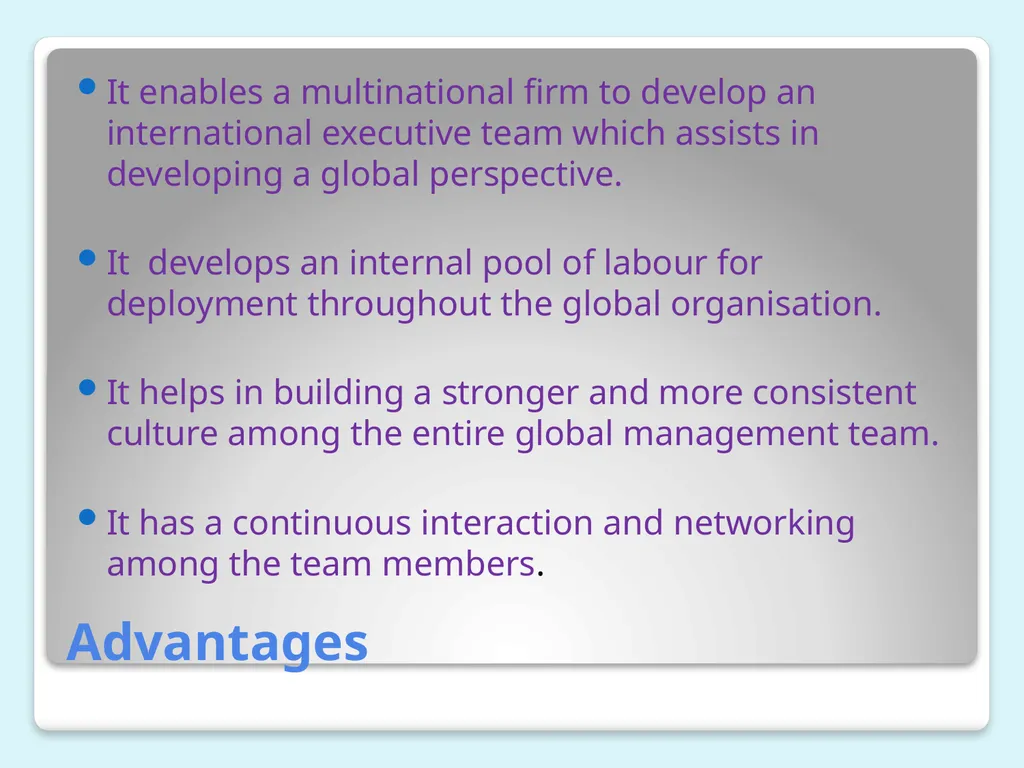 - It enables a multinational firm to develop an international executive team which assists in developing a global perspective.

- It  develops an internal pool of labour for deployment throughout the global organisation.

- It helps in building a stronger and more consistent culture among the entire global management team.

- It has a continuous interaction and networking among the team members.

Advantages